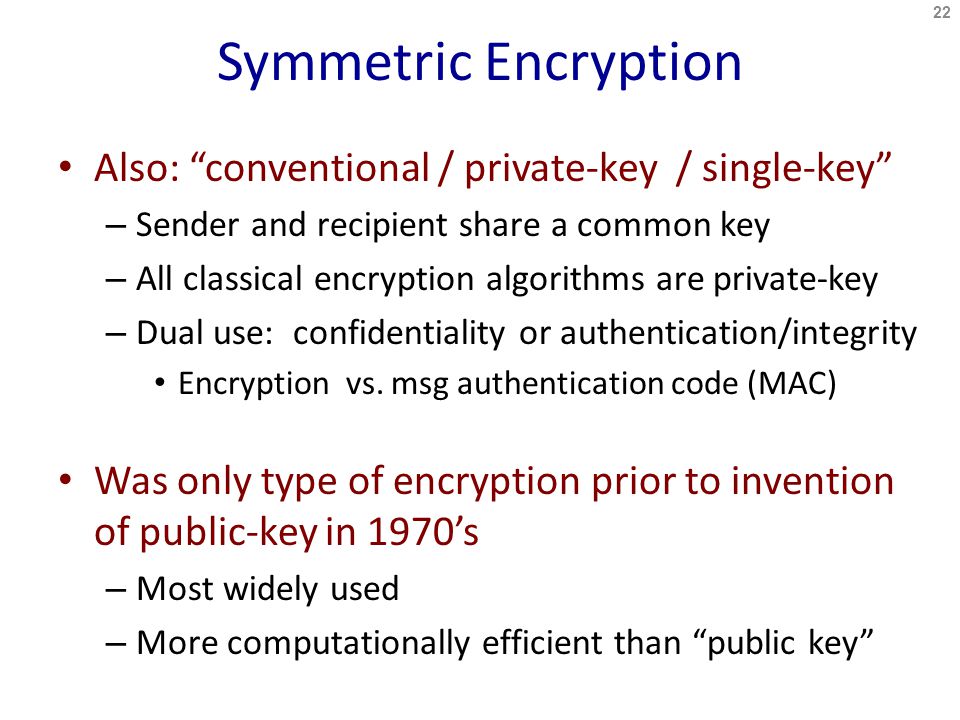 22

Symmetric Encryption

• Also: “conventional / private-key / single-key”
– Sender and recipient share a common key
– All classical encryption algorithms are private-key
– Dual use: confidentiality or authentication/integrity
• Encryption vs. msg authentication code (MAC)

• Was only type of encryption prior to invention of public-key in 1970’s
– Most widely used
– More computationally efficient than “public key”